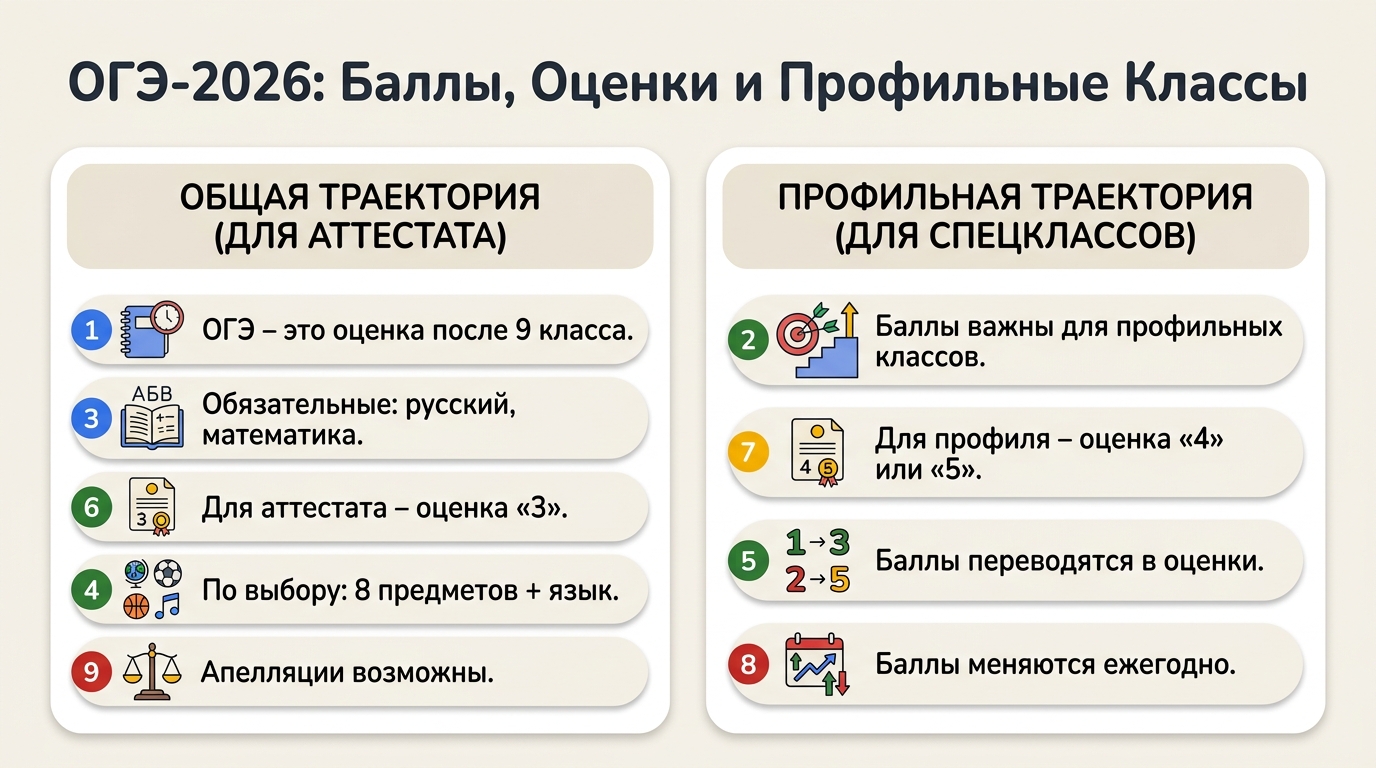 ОГЭ-2026: Баллы, Оценки и Профильные Классы

ОБЩАЯ ТРАЕКТОРИЯ (ДЛЯ АТТЕСТАТА)

1 ОГЭ – это оценка после 9 класса.

3 АБВ Обязательные: русский, математика.

6 3 Для аттестата – оценка «3».

4 По выбору: 8 предметов + язык.

9 Апелляции возможны.

ПРОФИЛЬНАЯ ТРАЕКТОРИЯ (ДЛЯ СПЕЦКЛАССОВ)

2 Баллы важны для профильных классов.

7 4 5 Для профиля – оценка «4» или «5».

5 1→3 2→5 Баллы переводятся в оценки.

8 Баллы меняются ежегодно.